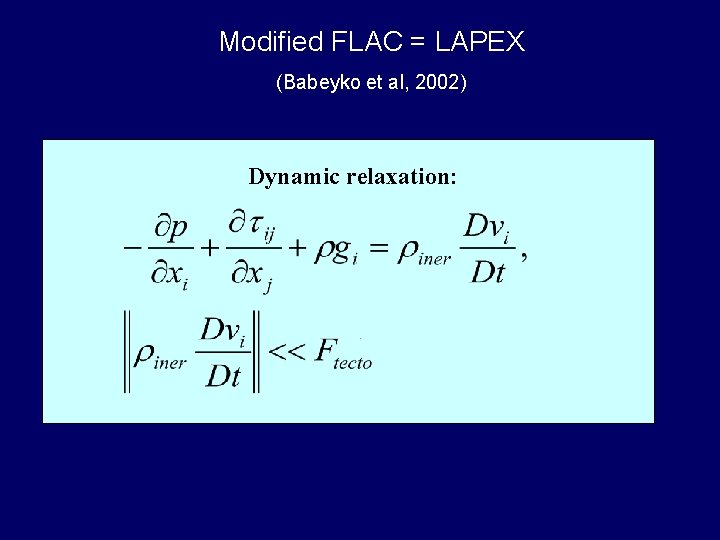 Modified FLAC = LAPEX

(Babeyko et al, 2002)

Dynamic relaxation:

$-\frac{\partial p}{\partial x_i} + \frac{\partial \tau_{ij}}{\partial x_j} + \rho g_i = \rho_{iner} \frac{Dv_i}{Dt},$

$\left\| \rho_{iner} \frac{Dv_i}{Dt} \right\| << F_{tecto}$